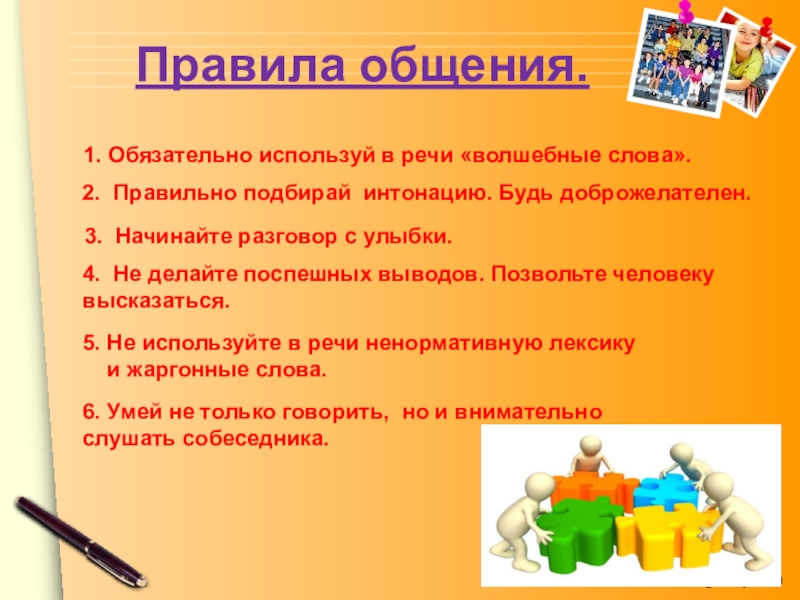 Правила общения.

1. Обязательно используй в речи «волшебные слова».

2. Правильно подбирай интонацию. Будь доброжелателен.

3. Начинайте разговор с улыбки.

4. Не делайте поспешных выводов. Позвольте человеку высказаться.

5. Не используйте в речи ненормативную лексику и жаргонные слова.

6. Умей не только говорить, но и внимательно слушать собеседника.